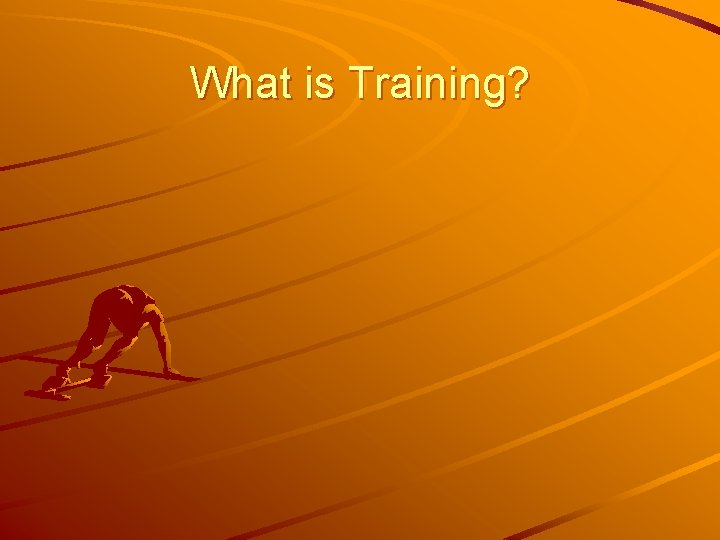 What is Training?